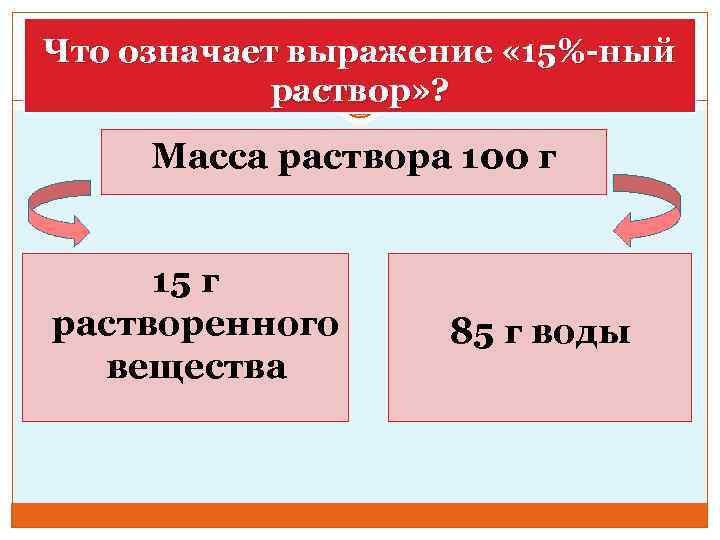 Что означает выражение «15%-ный раствор»?

Масса раствора 100 г

15 г растворенного вещества

85 г воды